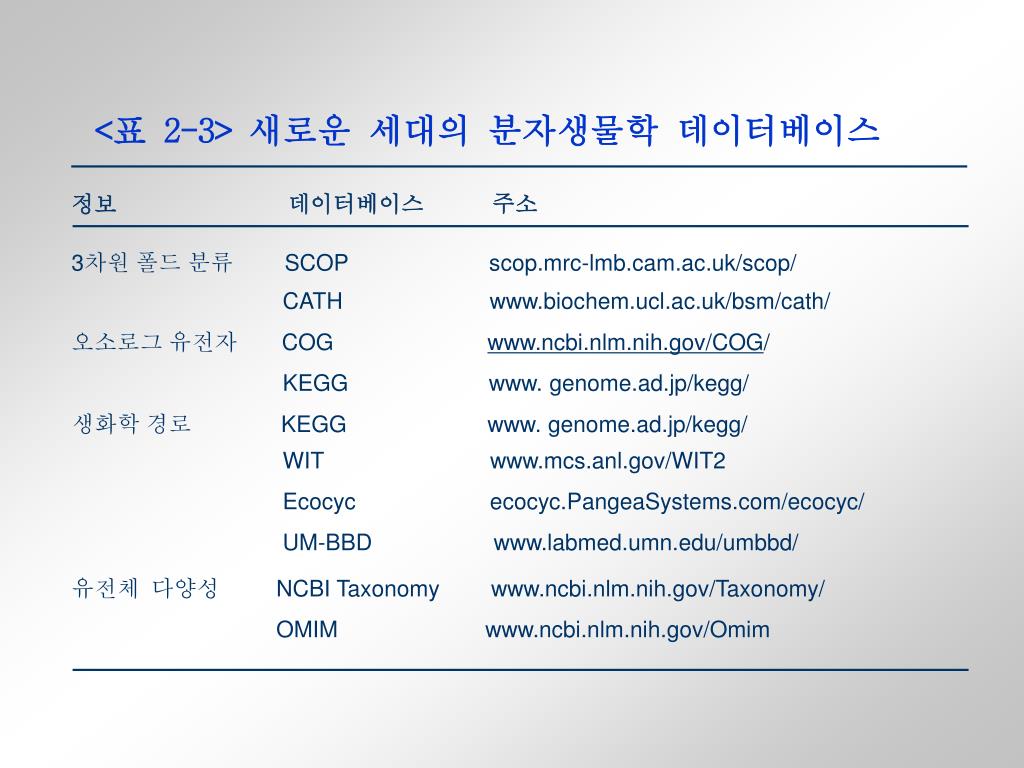 <표 2-3> 새로운 세대의 분자생물학 데이터베이스

| 정보 | 데이터베이스 | 주소 |
|---|---|---|
| 3차원 폴드 분류 | SCOP | scop.mrc-lmb.cam.ac.uk/scop/ |
| | CATH | www.biochem.ucl.ac.uk/bsm/cath/ |
| 오소로그 유전자 | COG | www.ncbi.nlm.nih.gov/COG/ |
| | KEGG | www. genome.ad.jp/kegg/ |
| 생화학 경로 | KEGG | www. genome.ad.jp/kegg/ |
| | WIT | www.mcs.anl.gov/WIT2 |
| | Ecocyc | ecocyc.PangeaSystems.com/ecocyc/ |
| | UM-BBD | www.labmed.umn.edu/umbbd/ |
| 유전체 다양성 | NCBI Taxonomy | www.ncbi.nlm.nih.gov/Taxonomy/ |
| | OMIM | www.ncbi.nlm.nih.gov/Omim |